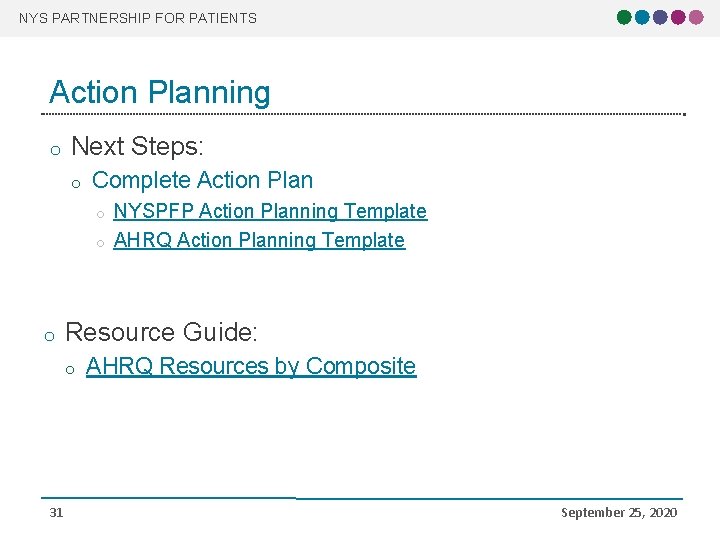 NYS PARTNERSHIP FOR PATIENTS

Action Planning

o Next Steps:

o Complete Action Plan

o NYSPFP Action Planning Template

o AHRQ Action Planning Template

o Resource Guide:

o AHRQ Resources by Composite

31

September 25, 2020